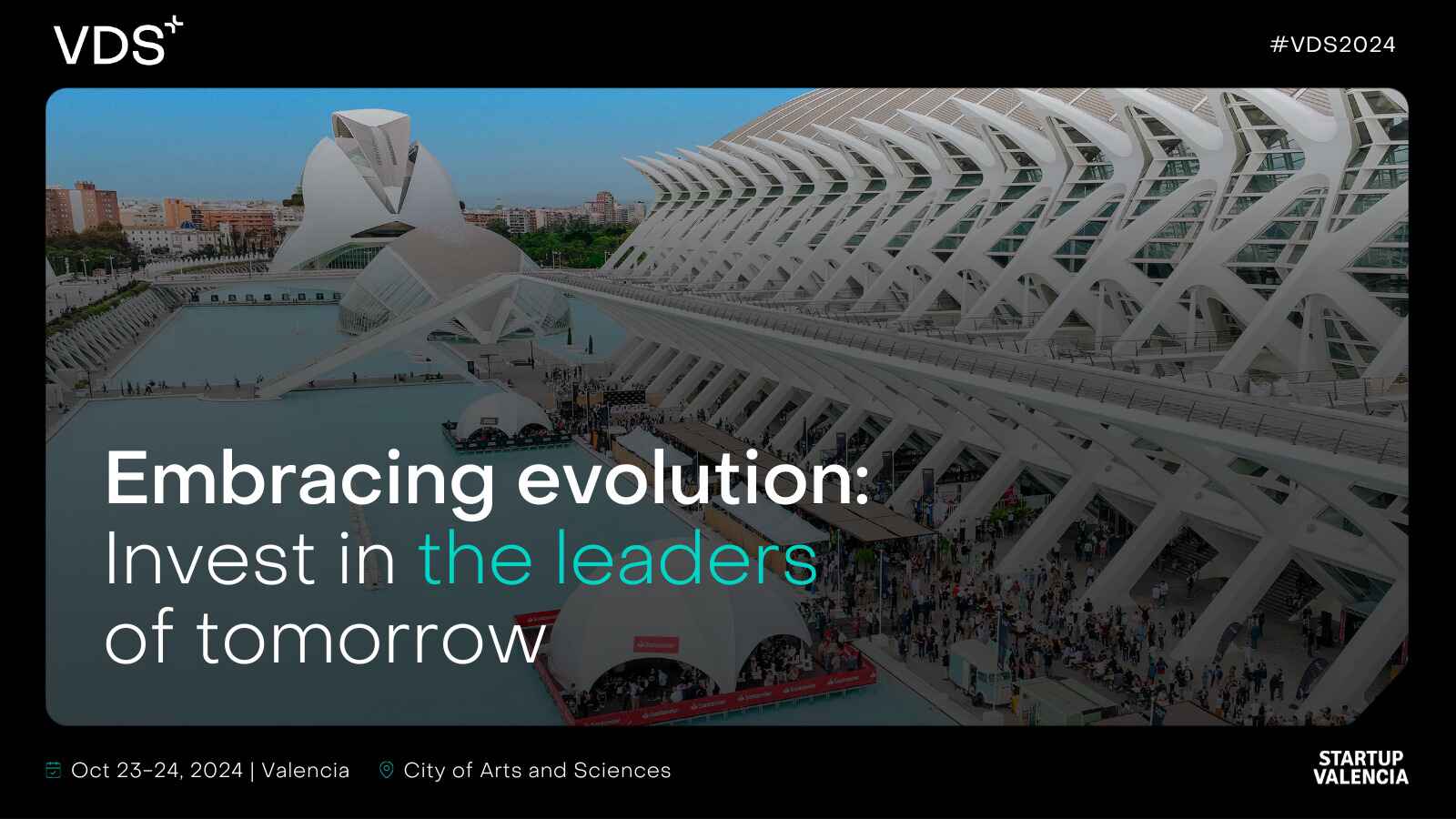 VDS

#VDS2024

Embracing evolution:
Invest in the leaders of tomorrow

Oct 23-24, 2024 | Valencia City of Arts and Sciences

STARTUP VALENCIA